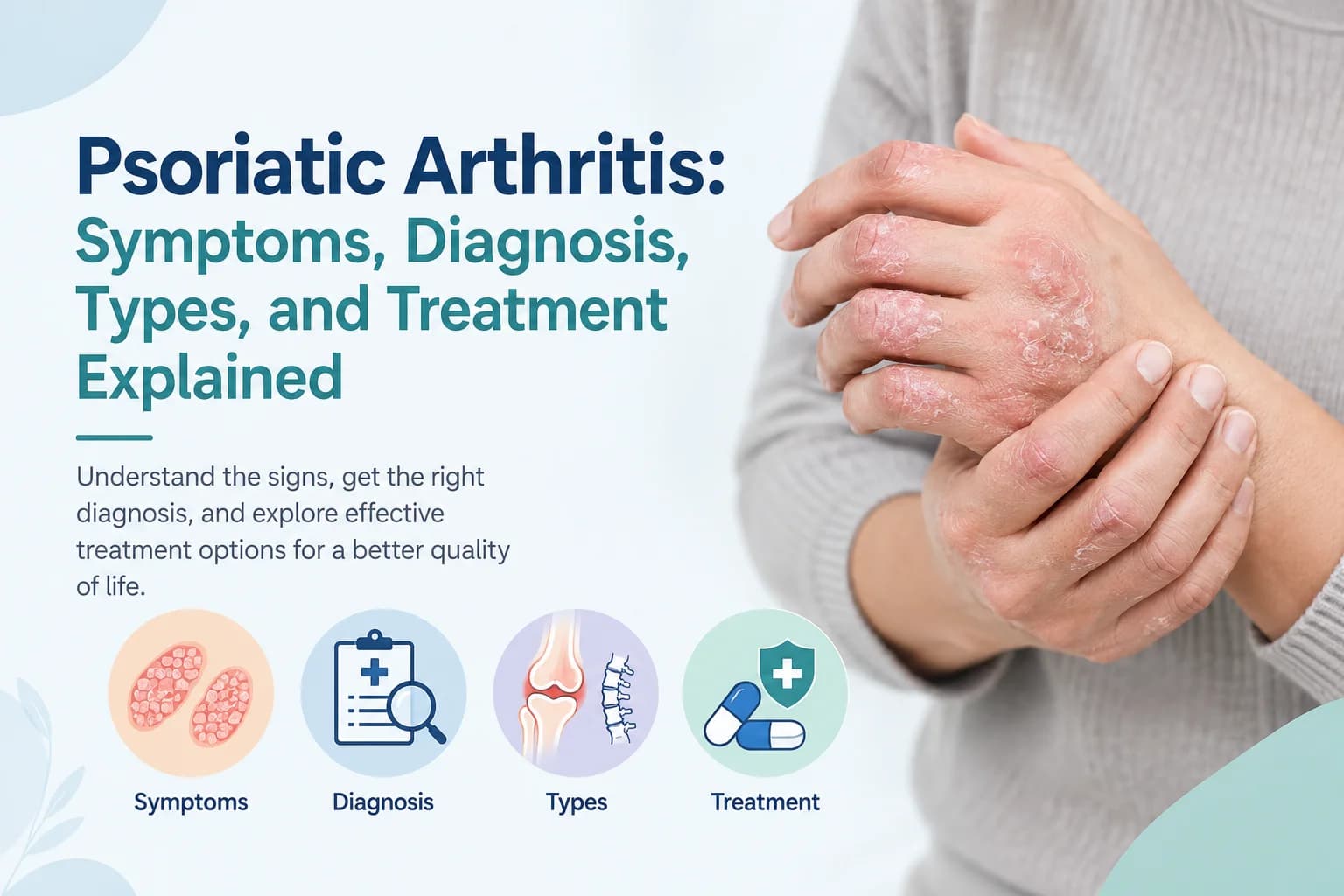 Psoriatic Arthritis:
Symptoms, Diagnosis, Types, and Treatment Explained

Understand the signs, get the right diagnosis, and explore effective treatment options for a better quality of life.

Symptoms

Diagnosis

Types

Treatment